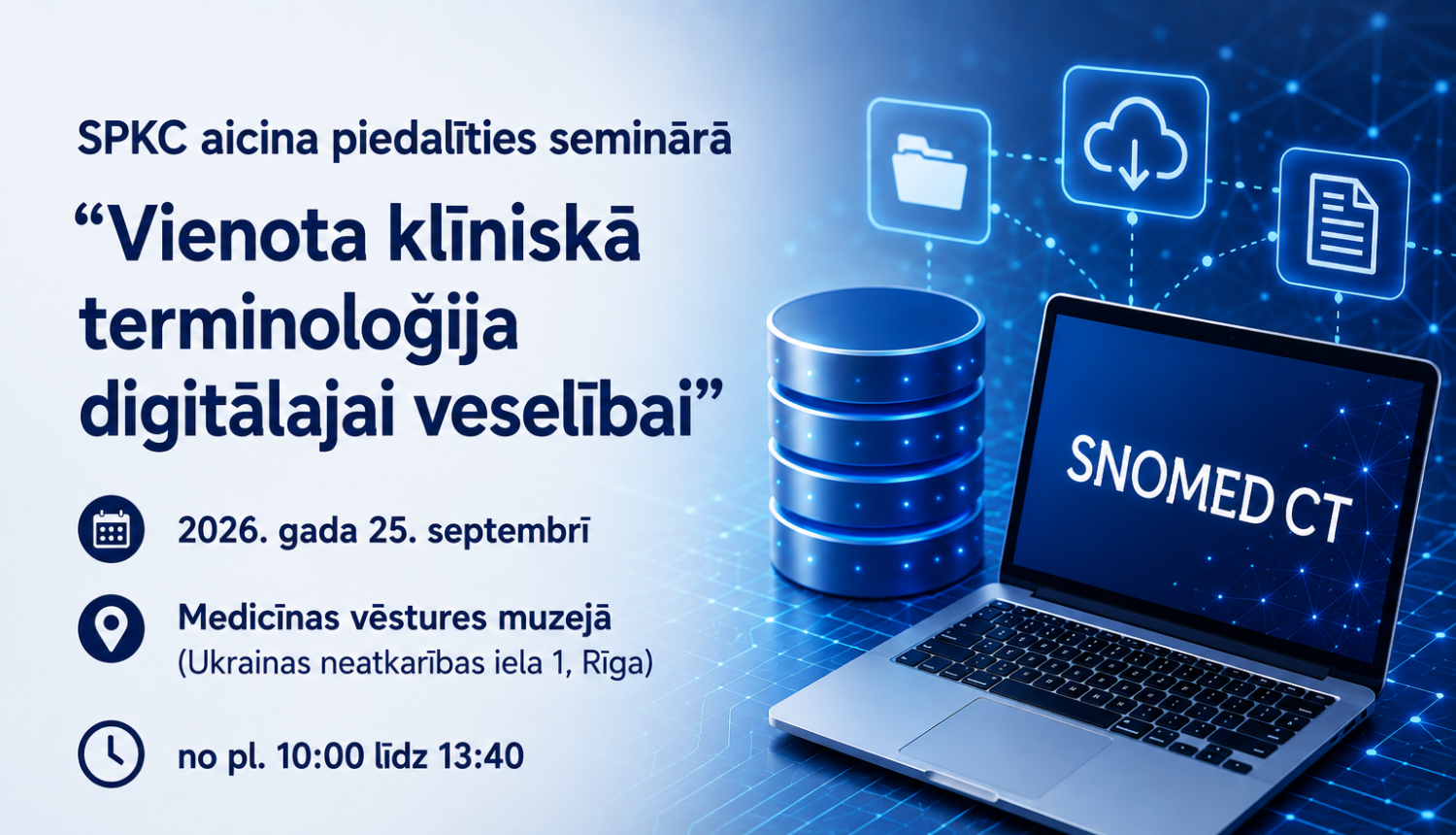 SPKC aicina piedalīties seminārā

“Vienota klīniskā terminoloģija digitālajai veselībai”

2026. gada 25. septembrī

Medicīnas vēstures muzejā
(Ukrainas neatkarības iela 1, Rīga)

no pl. 10:00 līdz 13:40

SNOMED CT